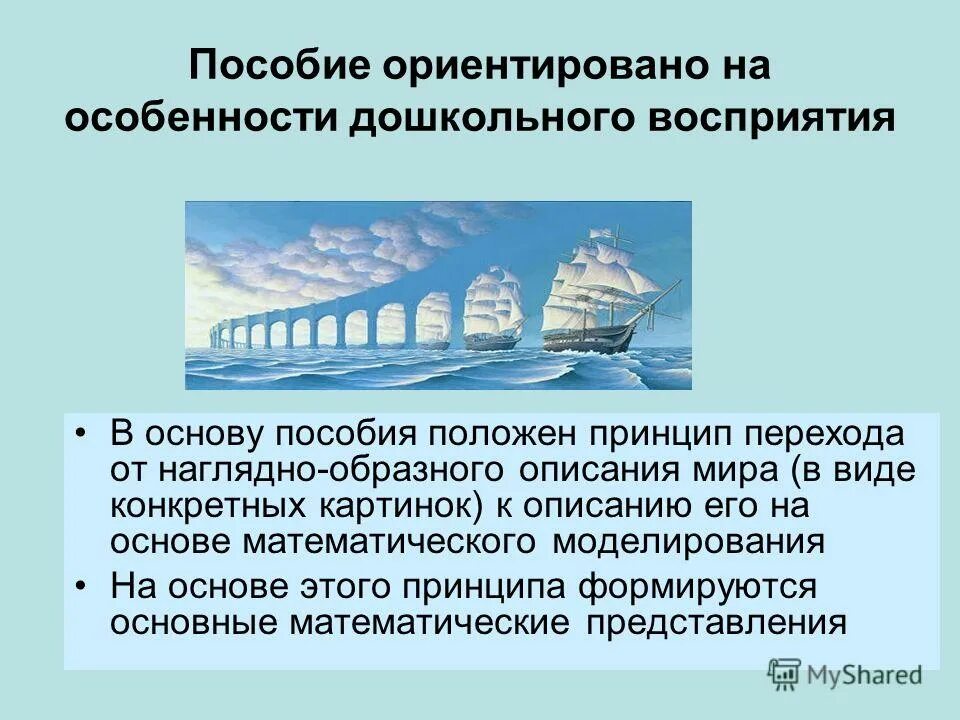 Пособие ориентировано на особенности дошкольного восприятия

• В основу пособия положен принцип перехода от наглядно-образного описания мира (в виде конкретных картинок) к описанию его на основе математического моделирования

• На основе этого принципа формируются основные математические представления

MyShared